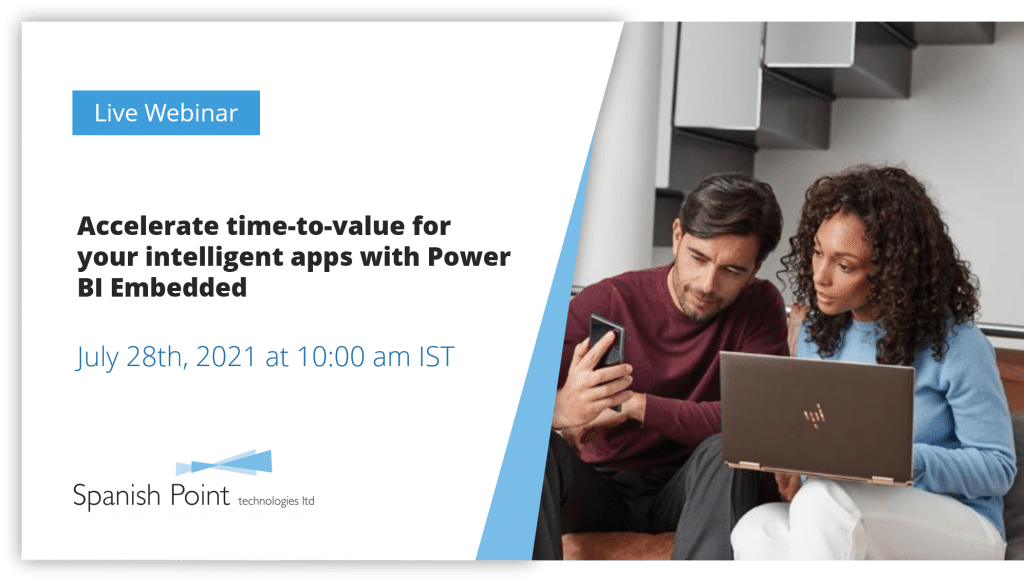 Live Webinar

Accelerate time-to-value for your intelligent apps with Power BI Embedded

July 28th, 2021 at 10:00 am IST

Spanish Point technologies ltd